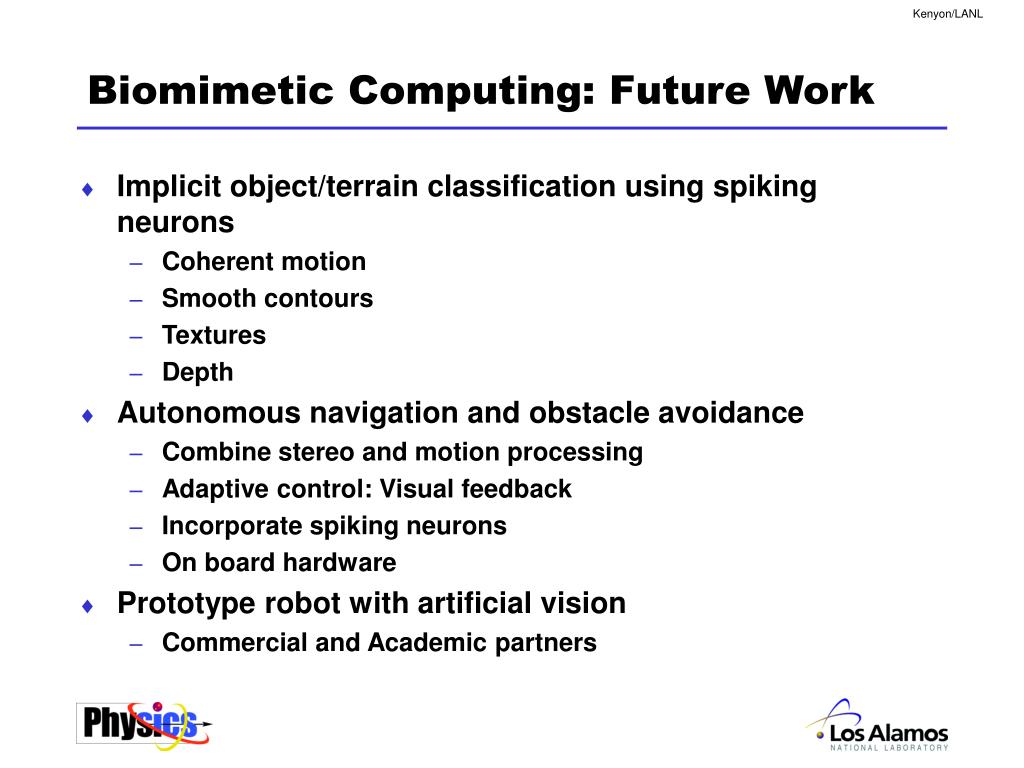 Kenyon/LANL

Biomimetic Computing: Future Work

♦ Implicit object/terrain classification using spiking neurons
– Coherent motion
– Smooth contours
– Textures
– Depth

♦ Autonomous navigation and obstacle avoidance
– Combine stereo and motion processing
– Adaptive control: Visual feedback
– Incorporate spiking neurons
– On board hardware

♦ Prototype robot with artificial vision
– Commercial and Academic partners

Physics

Los Alamos
NATIONAL LABORATORY